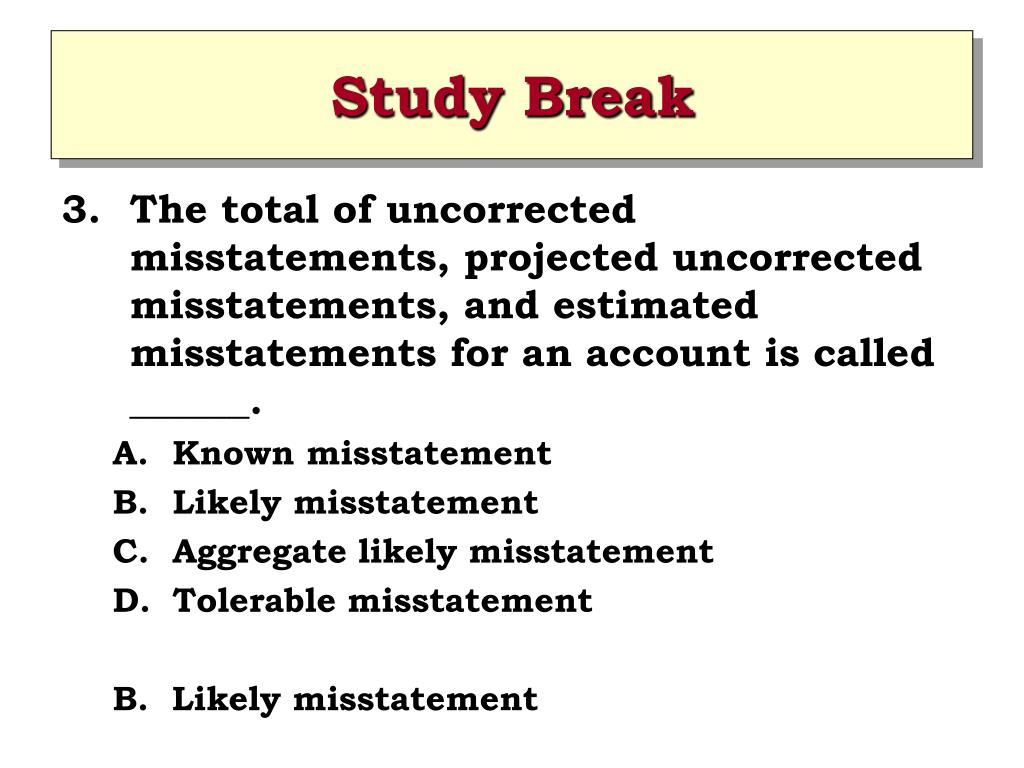 Study Break

3. The total of uncorrected misstatements, projected uncorrected misstatements, and estimated misstatements for an account is called ______.

A. Known misstatement
B. Likely misstatement
C. Aggregate likely misstatement
D. Tolerable misstatement

B. Likely misstatement